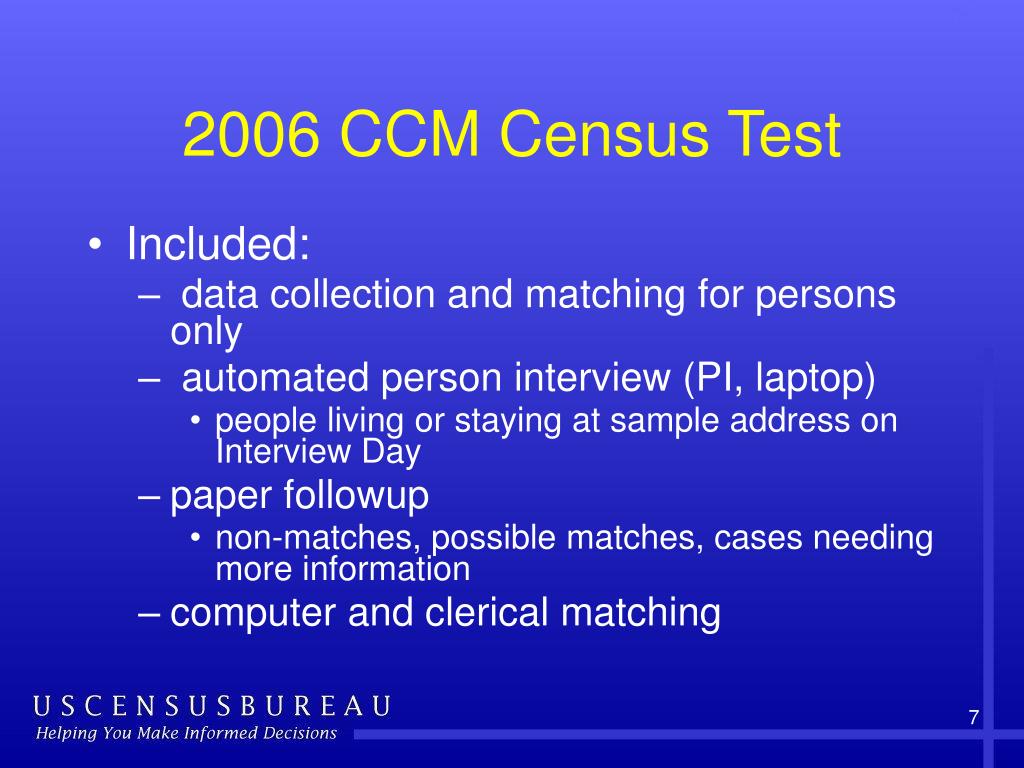 2006 CCM Census Test

• Included:
– data collection and matching for persons only
– automated person interview (PI, laptop)
• people living or staying at sample address on Interview Day
– paper followup
• non-matches, possible matches, cases needing more information
– computer and clerical matching

USCENSUSBUREAU
Helping You Make Informed Decisions

7